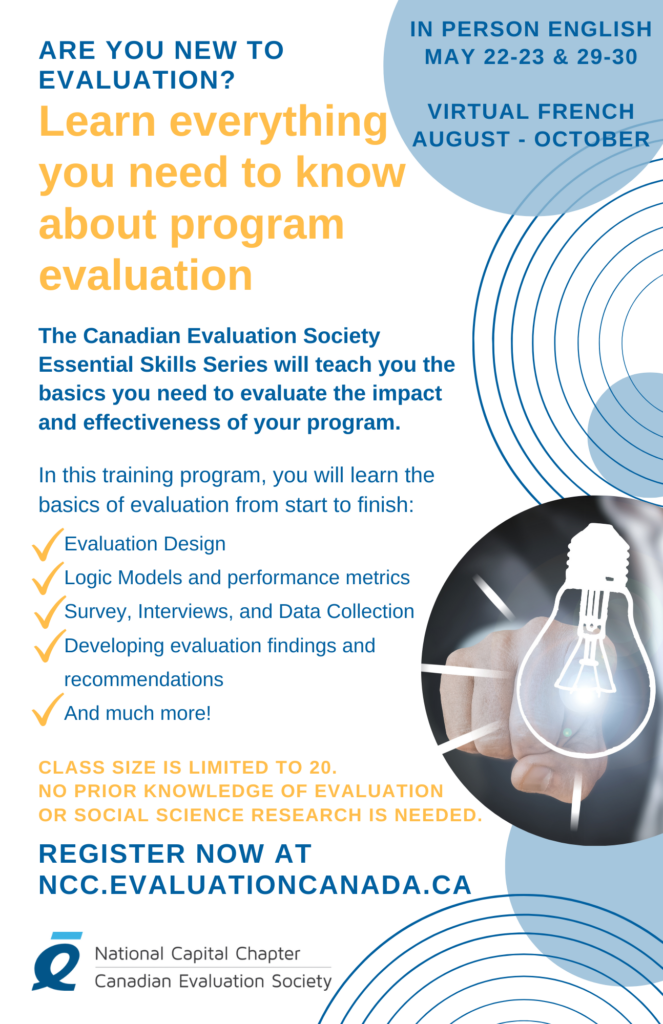 ARE YOU NEW TO EVALUATION?

Learn everything you need to know about program evaluation

IN PERSON ENGLISH
MAY 22-23 & 29-30

VIRTUAL FRENCH
AUGUST - OCTOBER

The Canadian Evaluation Society Essential Skills Series will teach you the basics you need to evaluate the impact and effectiveness of your program.

In this training program, you will learn the basics of evaluation from start to finish:

Evaluation Design
Logic Models and performance metrics
Survey, Interviews, and Data Collection
Developing evaluation findings and recommendations
And much more!

CLASS SIZE IS LIMITED TO 20.
NO PRIOR KNOWLEDGE OF EVALUATION OR SOCIAL SCIENCE RESEARCH IS NEEDED.

REGISTER NOW AT
NCC.EVALUATIONCANADA.CA

National Capital Chapter
Canadian Evaluation Society